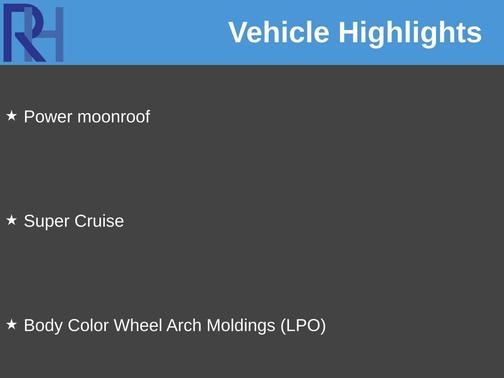 RH

Vehicle Highlights

★ Power moonroof

★ Super Cruise

★ Body Color Wheel Arch Moldings (LPO)